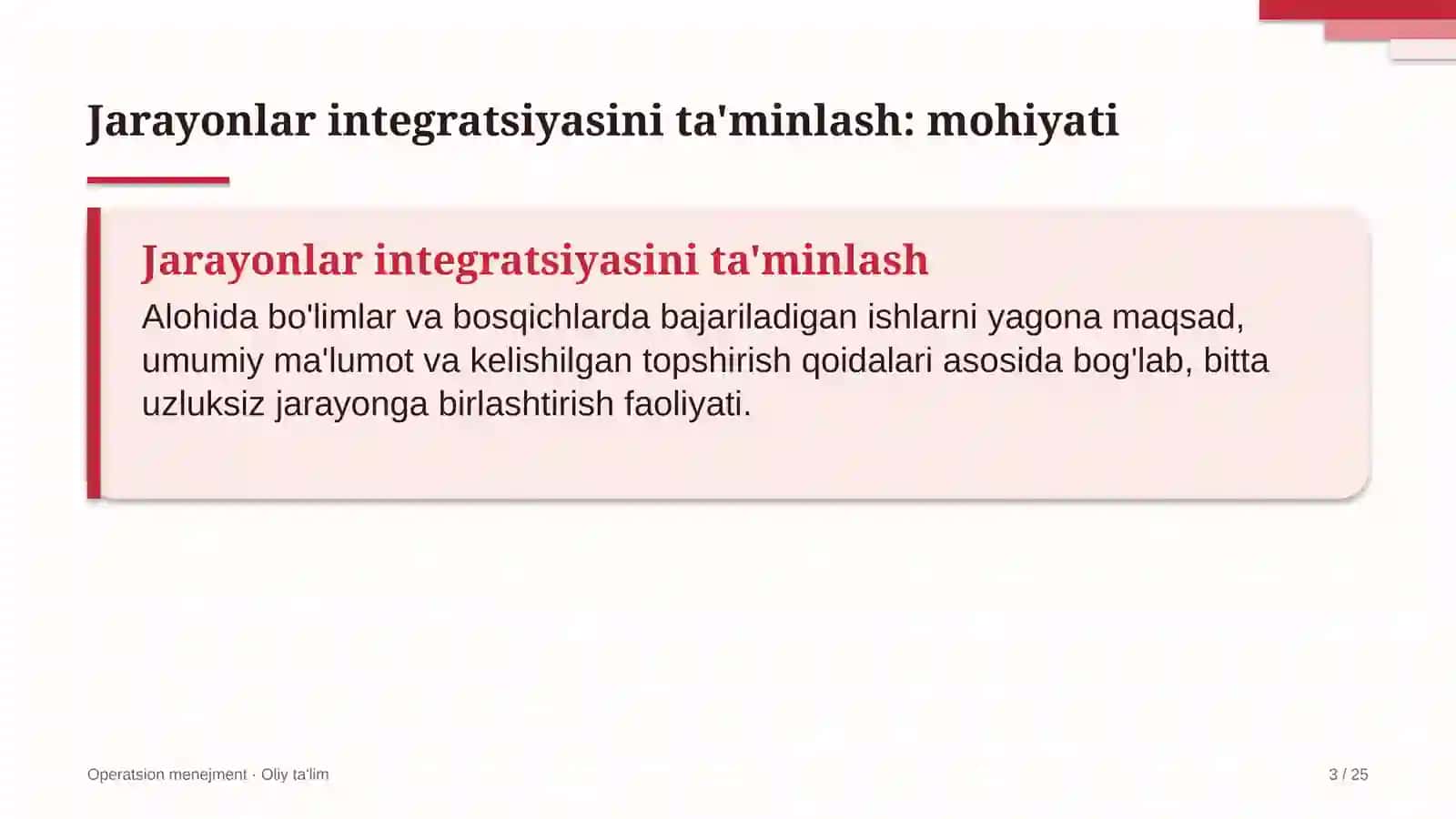 Jarayonlar integratsiyasini ta'minlash: mohiyati

Jarayonlar integratsiyasini ta'minlash

Alohida bo'limlar va bosqichlarda bajariladigan ishlarni yagona maqsad, umumiy ma'lumot va kelishilgan topshirish qoidalari asosida bog'lab, bitta uzluksiz jarayonga birlashtirish faoliyati.

Operatsion menejment · Oliy ta'lim

3 / 25